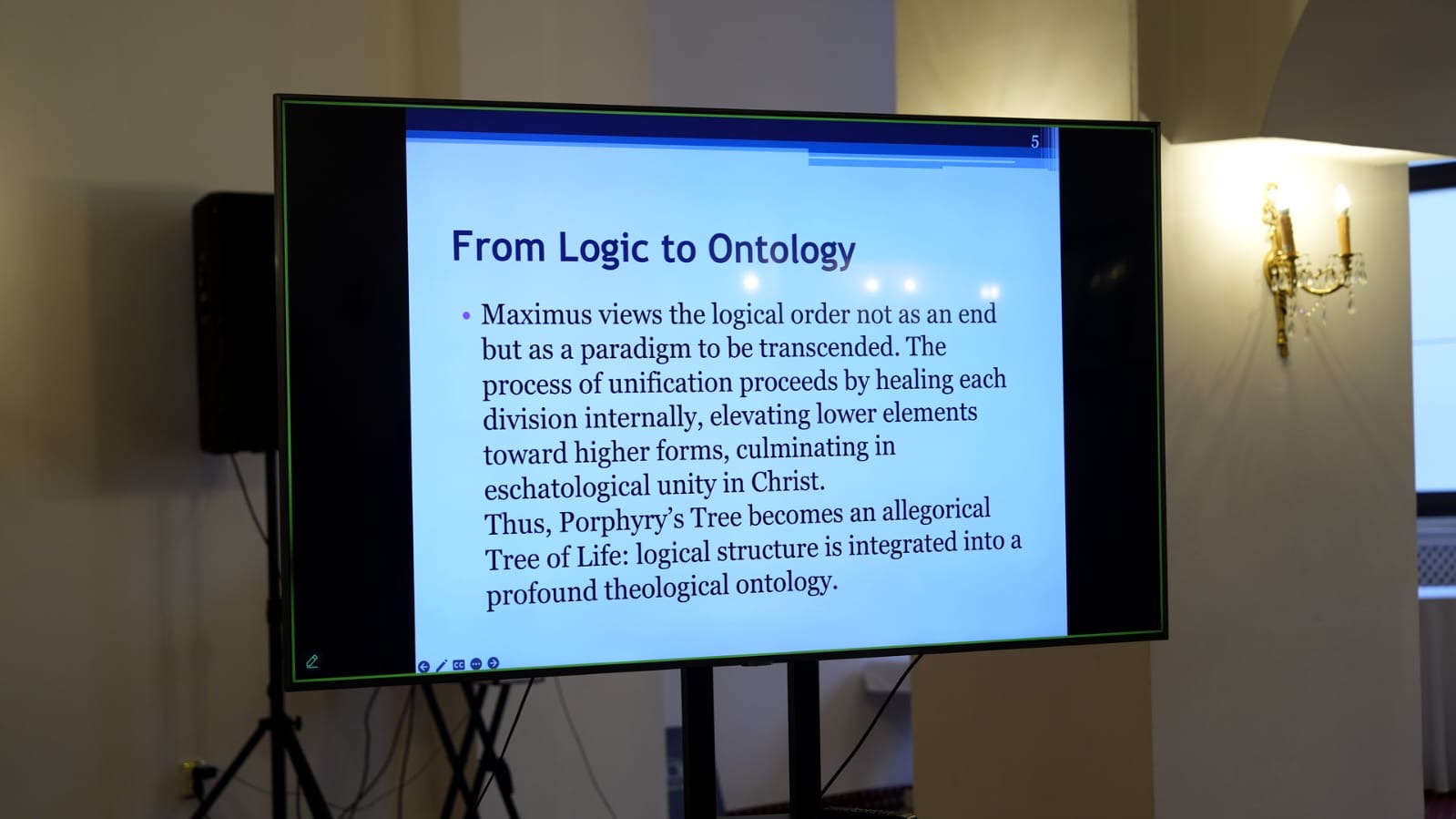 5

From Logic to Ontology

• Maximus views the logical order not as an end but as a paradigm to be transcended. The process of unification proceeds by healing each division internally, elevating lower elements toward higher forms, culminating in eschatological unity in Christ.
Thus, Porphyry's Tree becomes an allegorical Tree of Life: logical structure is integrated into a profound theological ontology.